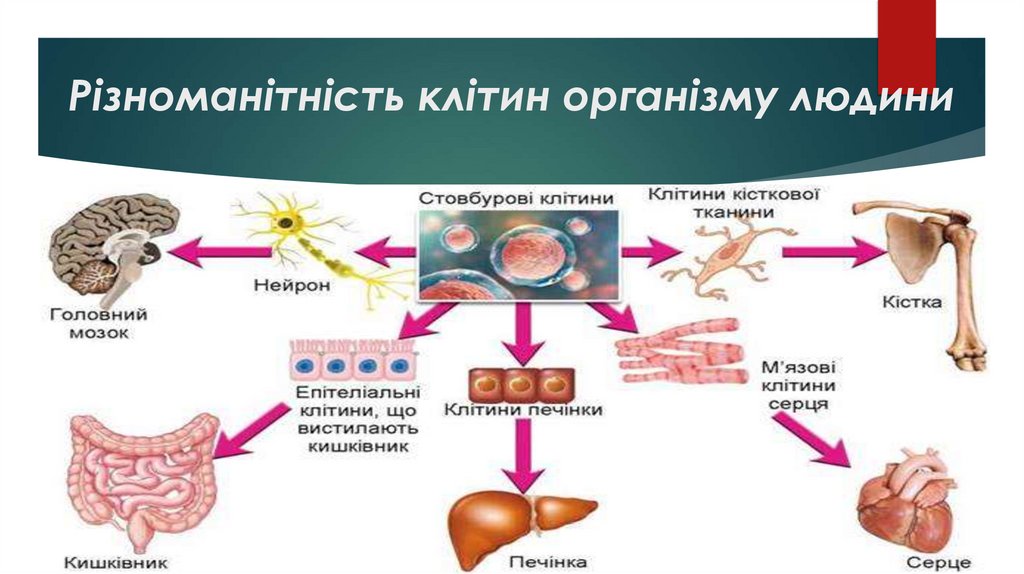 Різноманітність клітин організму людини

Стовбурові клітини

Клітини кісткової тканини

Нейрон

Головний мозок

Кістка

Епітеліальні клітини, що вистилають кишківник

Клітини печінки

М'язові клітини серця

Кишківник

Печінка

Серце